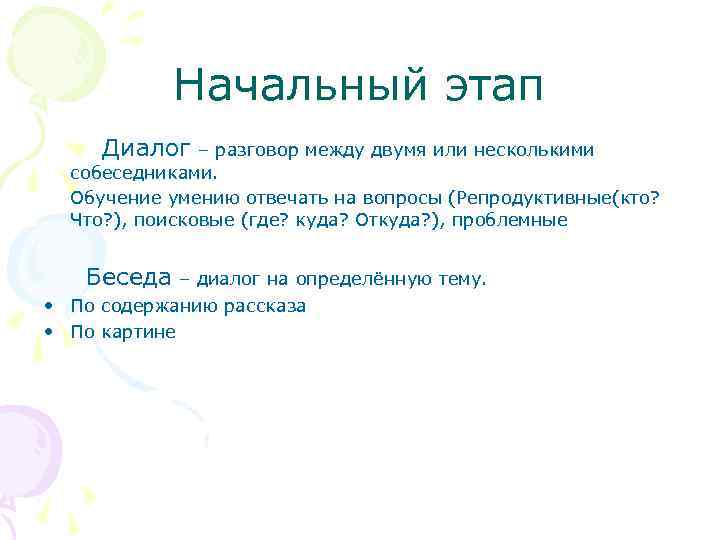 Начальный этап

Диалог – разговор между двумя или несколькими собеседниками.

Обучение умению отвечать на вопросы (Репродуктивные(кто? Что?), поисковые (где? куда? Откуда?), проблемные

Беседа – диалог на определённую тему.

• По содержанию рассказа
• По картине